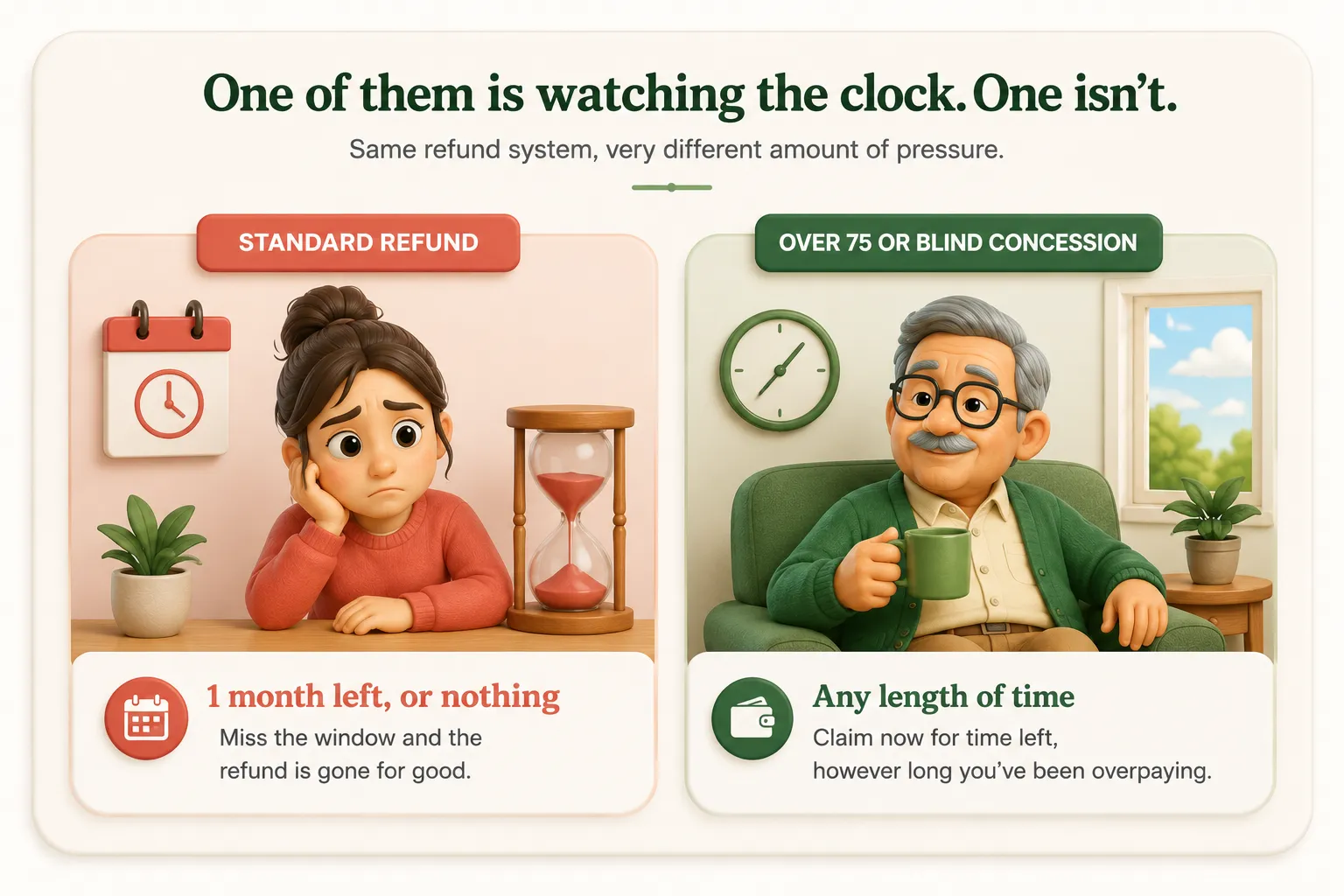 One of them is watching the clock. One isn't.

Same refund system, very different amount of pressure.

STANDARD REFUND

1 month left, or nothing

Miss the window and the refund is gone for good.

OVER 75 OR BLIND CONCESSION

Any length of time

Claim now for time left, however long you've been overpaying.